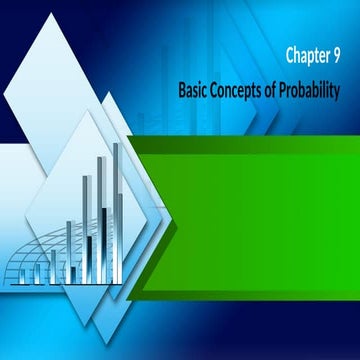 Chapter 9

Basic Concepts of Probability